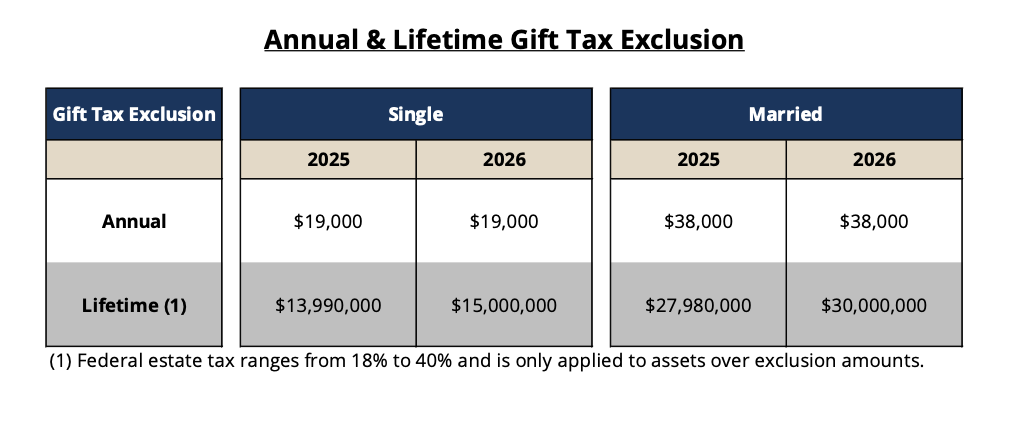 Annual & Lifetime Gift Tax Exclusion

| Gift Tax Exclusion | Single | | Married | |
|---|---|---|---|---|
| | 2025 | 2026 | 2025 | 2026 |
| Annual | \$19,000 | \$19,000 | \$38,000 | \$38,000 |
| Lifetime (1) | \$13,990,000 | \$15,000,000 | \$27,980,000 | \$30,000,000 |

(1) Federal estate tax ranges from 18% to 40% and is only applied to assets over exclusion amounts.